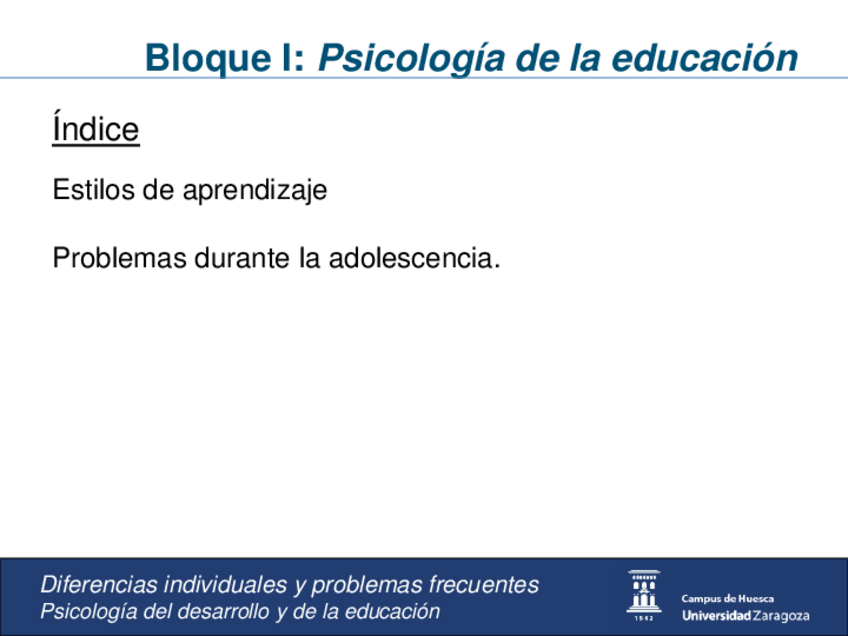 Bloque I: Psicología de la educación

Índice

Estilos de aprendizaje

Problemas durante la adolescencia.

Diferencias individuales y problemas frecuentes
Psicología del desarrollo y de la educación

1542
Campus de Huesca
Universidad Zaragoza